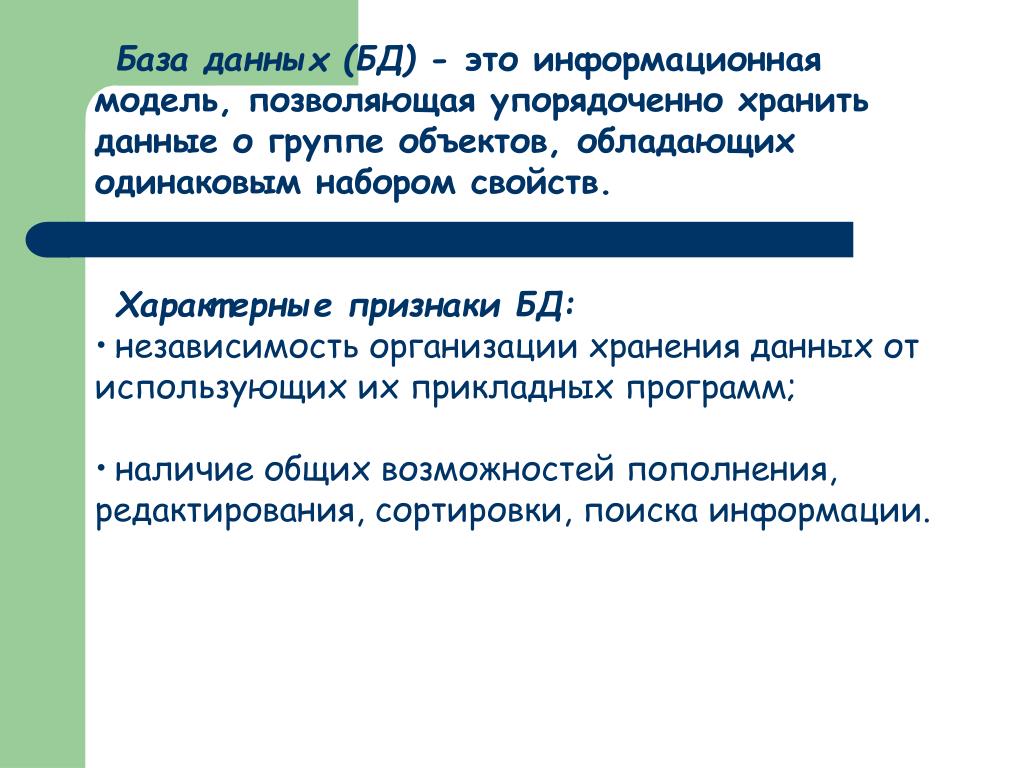 База данных (БД) - это информационная модель, позволяющая упорядоченно хранить данные о группе объектов, обладающих одинаковым набором свойств.

Характерные признаки БД:
• независимость организации хранения данных от использующих их прикладных программ;

• наличие общих возможностей пополнения, редактирования, сортировки, поиска информации.